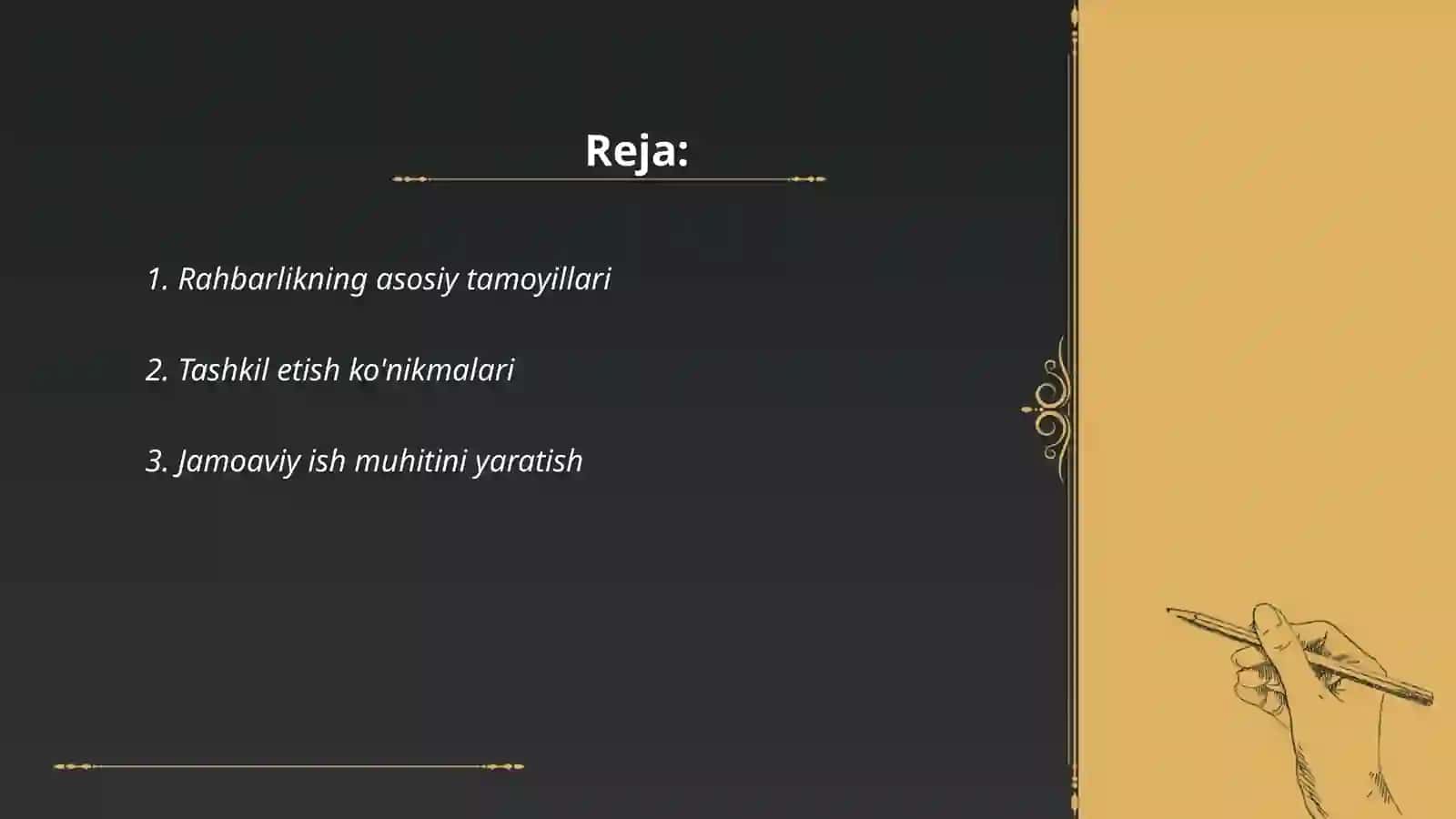 Reja:

1. Rahbarlikning asosiy tamoyillari

2. Tashkil etish ko'nikmalari

3. Jamoaviy ish muhitini yaratish